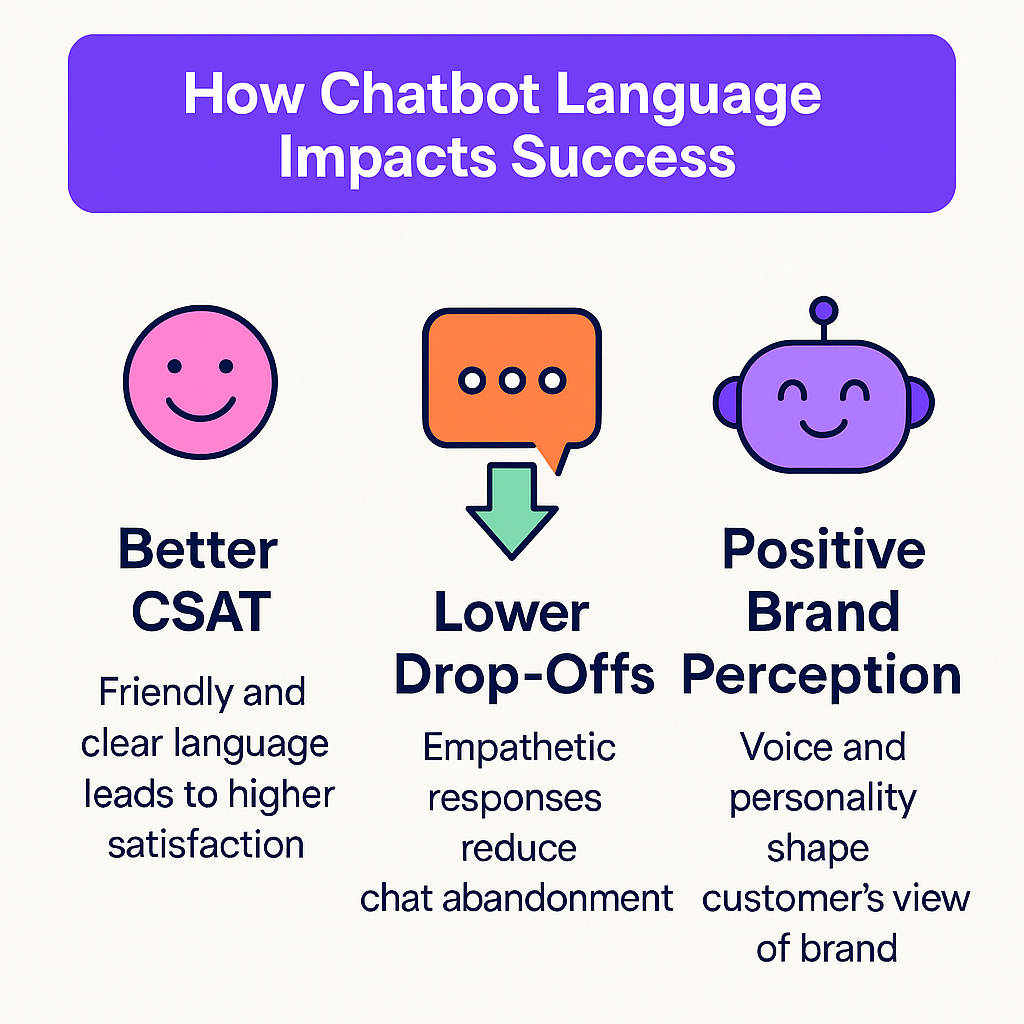 How Chatbot Language Impacts Success

Better CSAT

Friendly and clear language leads to higher satisfaction

Lower Drop-Offs

Empathetic responses reduce chat abandonment

Positive Brand Perception

Voice and personality shape customer's view of brand